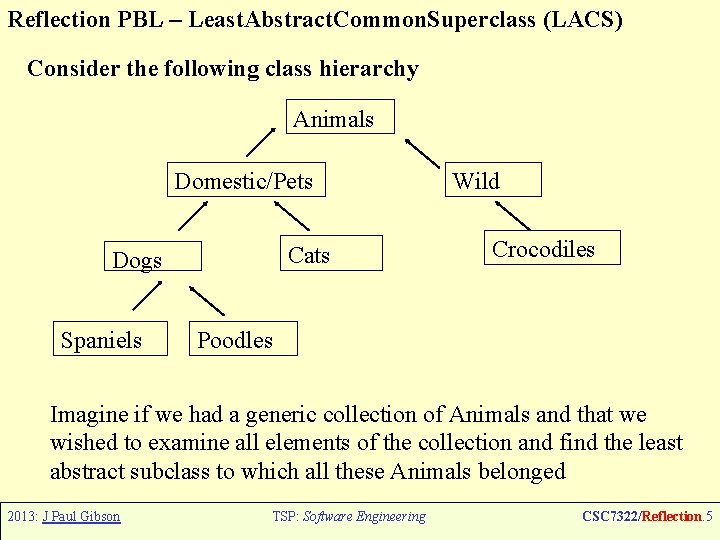 Reflection PBL – LeastAbstractCommonSuperclass (LACS)

Consider the following class hierarchy

Animals

Domestic/Pets

Wild

Dogs

Cats

Crocodiles

Spaniels

Poodles

Imagine if we had a generic collection of Animals and that we wished to examine all elements of the collection and find the least abstract subclass to which all these Animals belonged

2013: J Paul Gibson

TSP: Software Engineering

CSC7322/Reflection.5